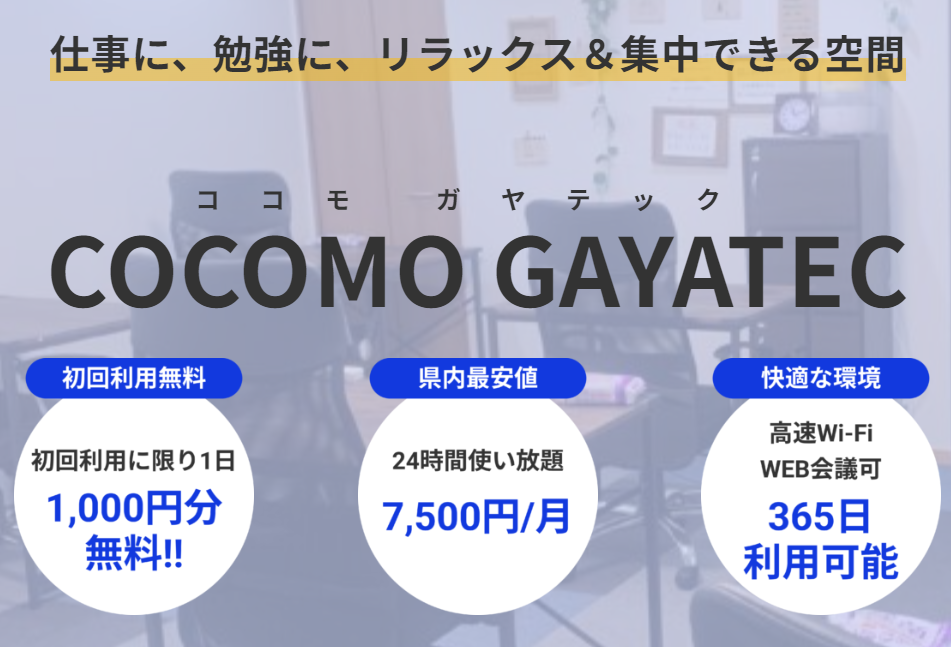 仕事に、勉強に、リラックス＆集中できる空間

ココモ　ガヤテック
COCOMO GAYATEC

初回利用無料
初回利用に限り1日
1,000円分
無料!!

県内最安値
24時間使い放題
7,500円/月

快適な環境
高速Wi-Fi
WEB会議可
365日
利用可能